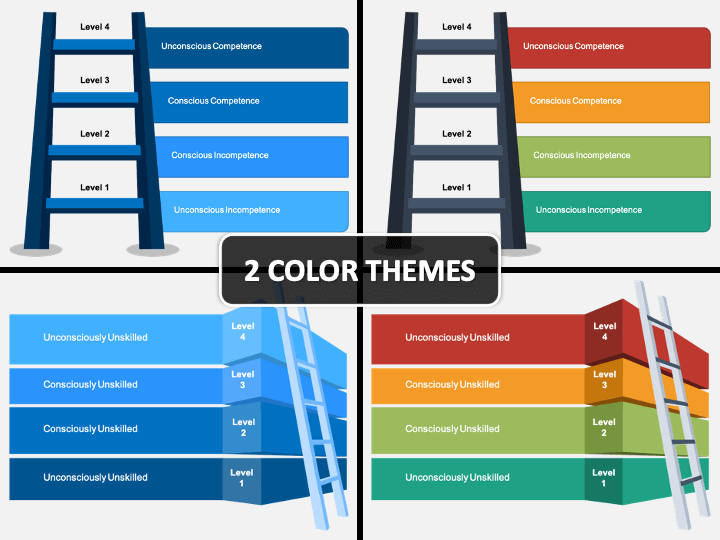 Level 4
Unconscious Competence
Level 3
Conscious Competence
Level 2
Conscious Incompetence
Level 1
Unconscious Incompetence

Level 4
Unconscious Competence
Level 3
Conscious Competence
Level 2
Conscious Incompetence
Level 1
Unconscious Incompetence

2 COLOR THEMES

Unconsciously Unskilled
Level 4
Consciously Unskilled
Level 3
Consciously Unskilled
Level 2
Unconsciously Unskilled
Level 1

Unconsciously Unskilled
Level 4
Consciously Unskilled
Level 3
Consciously Unskilled
Level 2
Unconsciously Unskilled
Level 1